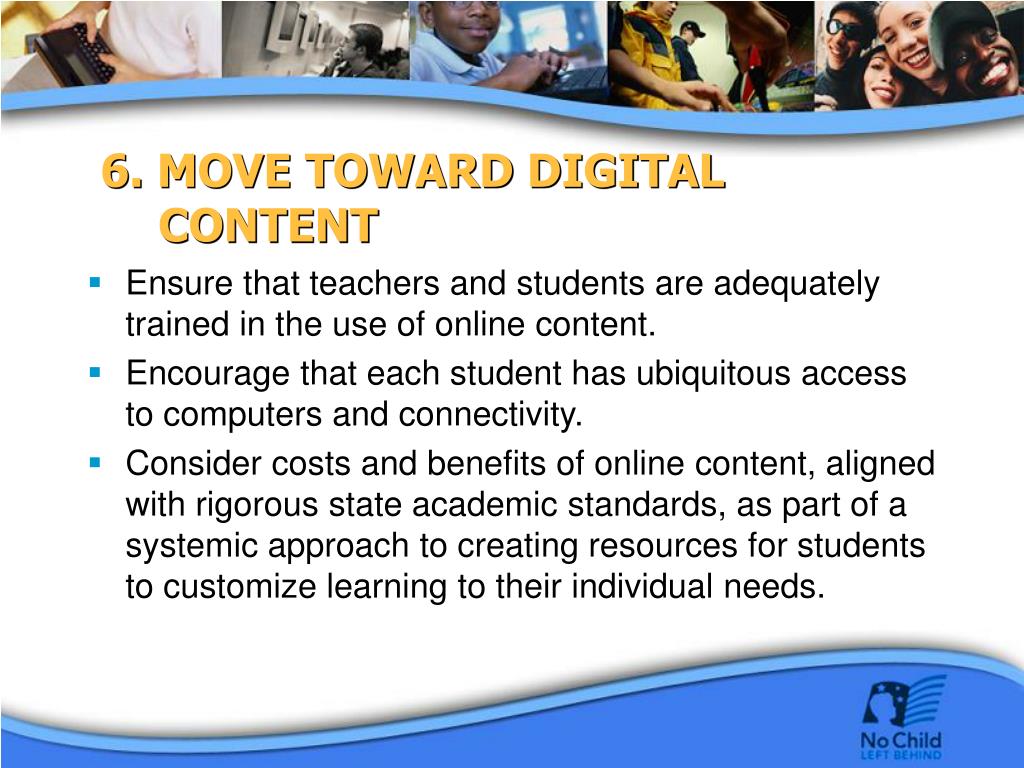 6. MOVE TOWARD DIGITAL CONTENT

- Ensure that teachers and students are adequately trained in the use of online content.
- Encourage that each student has ubiquitous access to computers and connectivity.
- Consider costs and benefits of online content, aligned with rigorous state academic standards, as part of a systemic approach to creating resources for students to customize learning to their individual needs.

No Child LEFT BEHIND